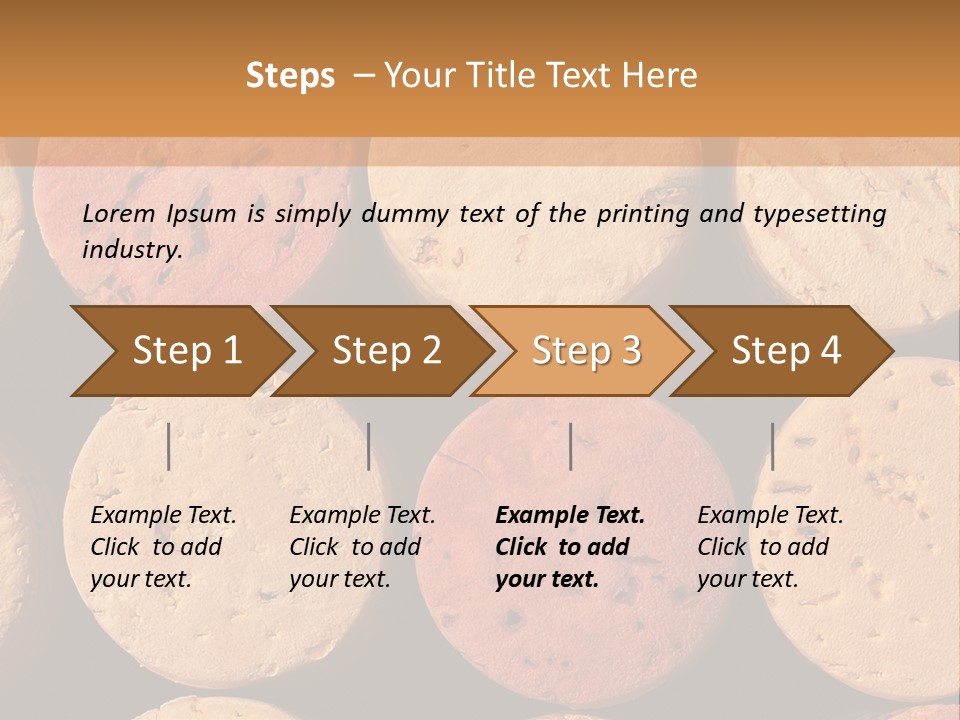 Steps – Your Title Text Here

Lorem Ipsum is simply dummy text of the printing and typesetting industry.

Step 1

Step 2

Step 3

Step 4

Example Text. Click to add your text.

Example Text. Click to add your text.

Example Text. Click to add your text.

Example Text. Click to add your text.